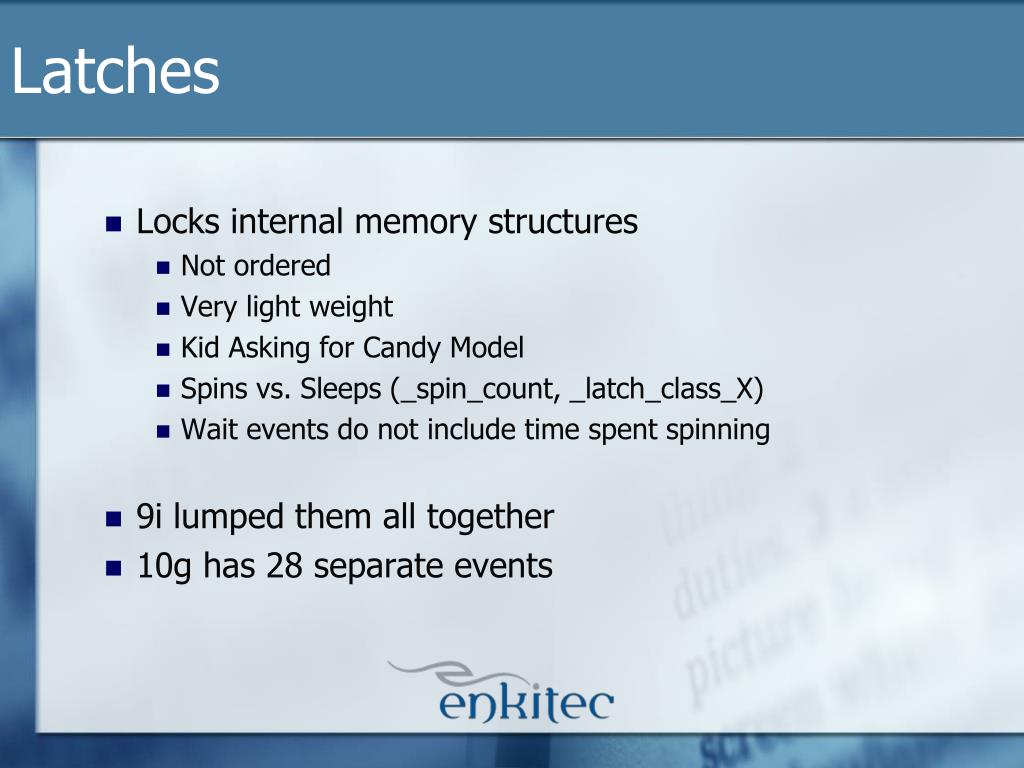 Latches

Locks internal memory structures

Not ordered

Very light weight

Kid Asking for Candy Model

Spins vs. Sleeps (_spin_count, _latch_class_X)

Wait events do not include time spent spinning

9i lumped them all together

10g has 28 separate events

enkitec